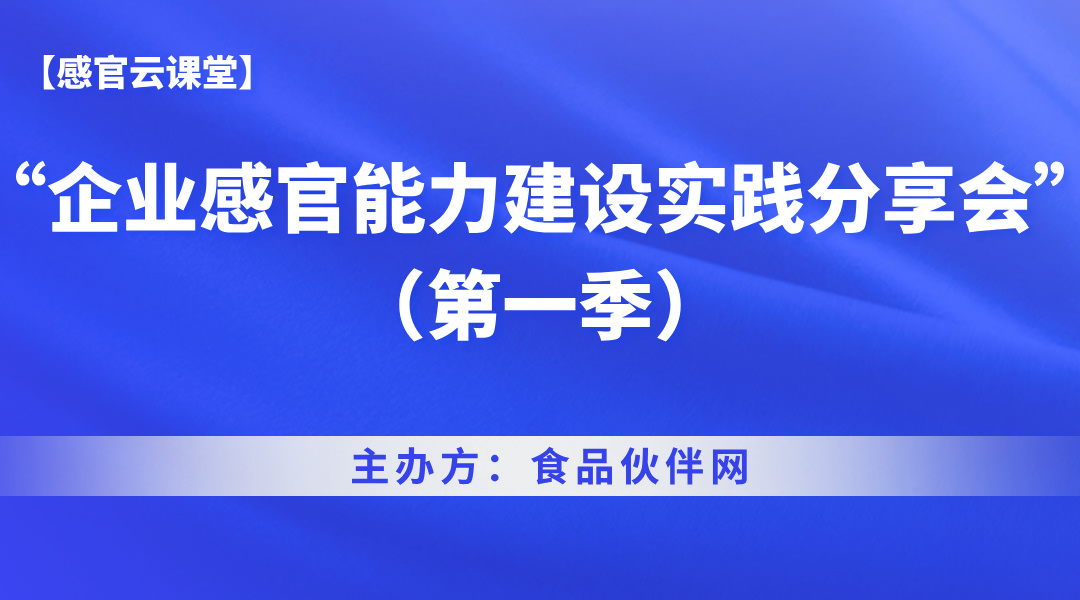 【感官云课堂】

“企业感官能力建设实践分享会”
（第一季）

主办方：食品伙伴网